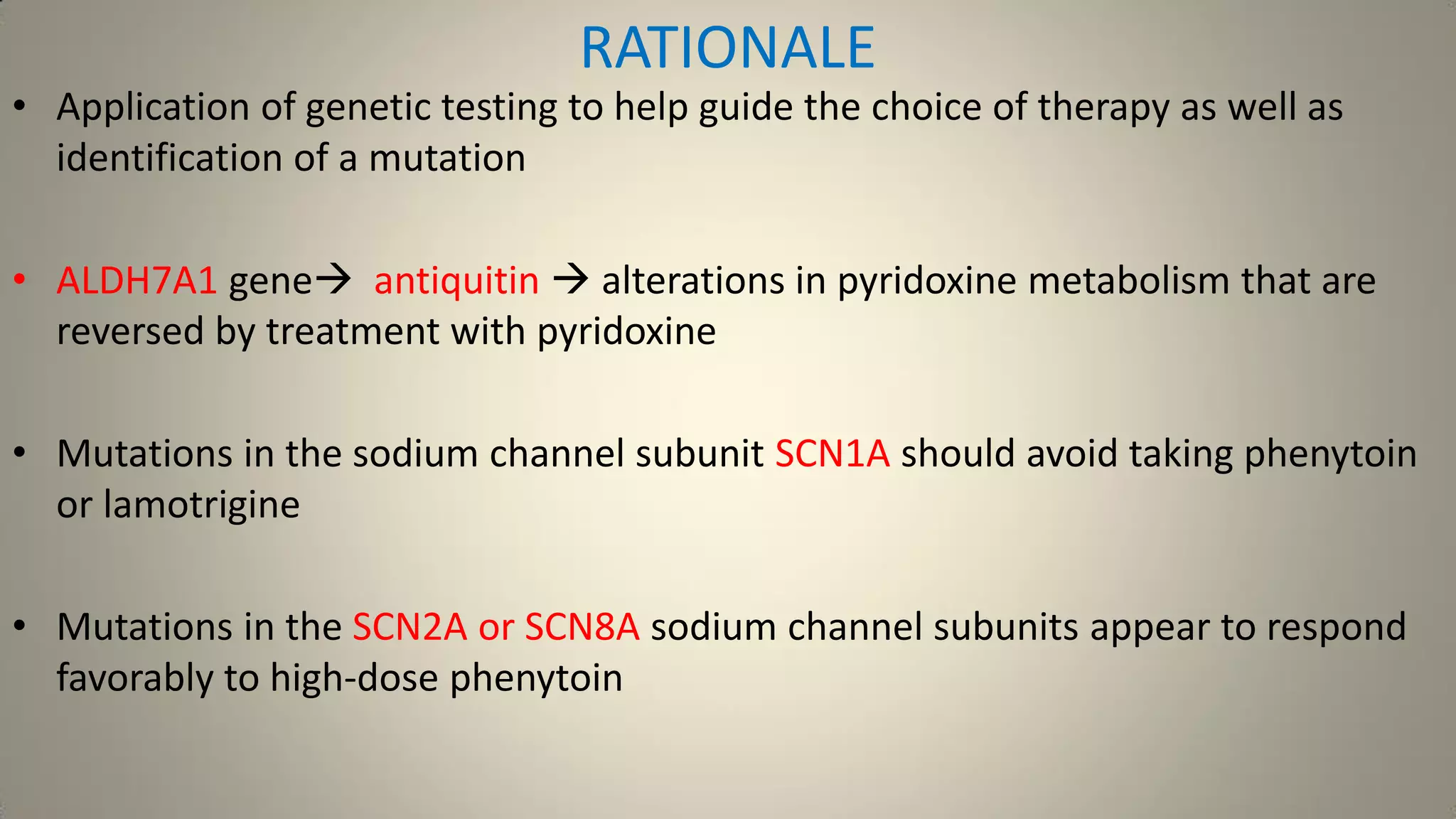 RATIONALE

• Application of genetic testing to help guide the choice of therapy as well as identification of a mutation

• ALDH7A1 gene→ antiquitin → alterations in pyridoxine metabolism that are reversed by treatment with pyridoxine

• Mutations in the sodium channel subunit SCN1A should avoid taking phenytoin or lamotrigine

• Mutations in the SCN2A or SCN8A sodium channel subunits appear to respond favorably to high-dose phenytoin